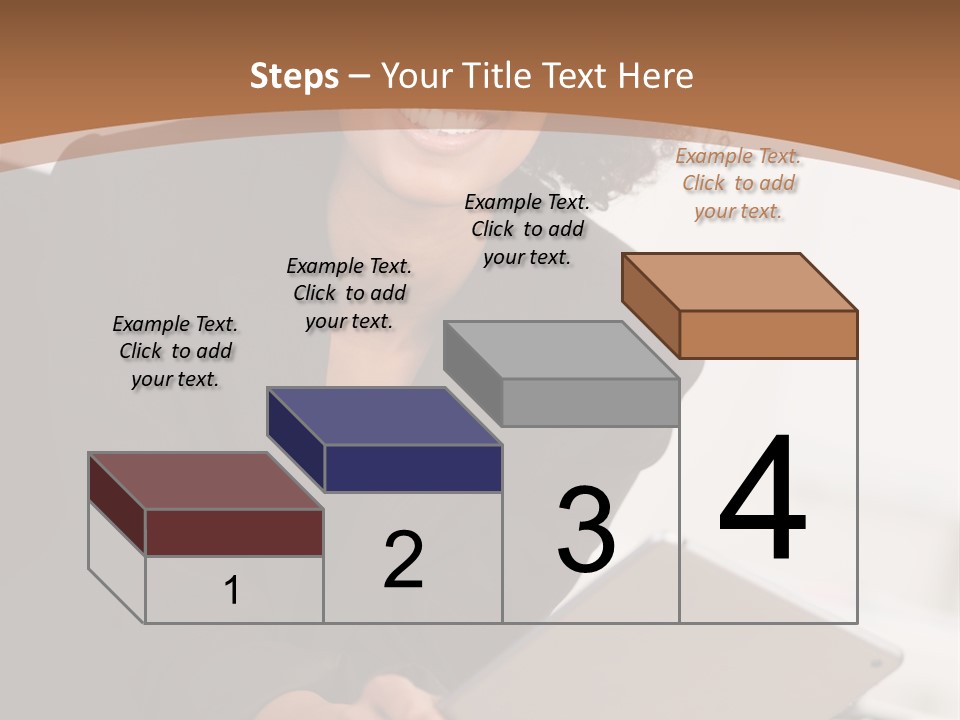 Steps – Your Title Text Here

Example Text. Click to add your text.

Example Text. Click to add your text.

Example Text. Click to add your text.

Example Text. Click to add your text.

1

2

3

4